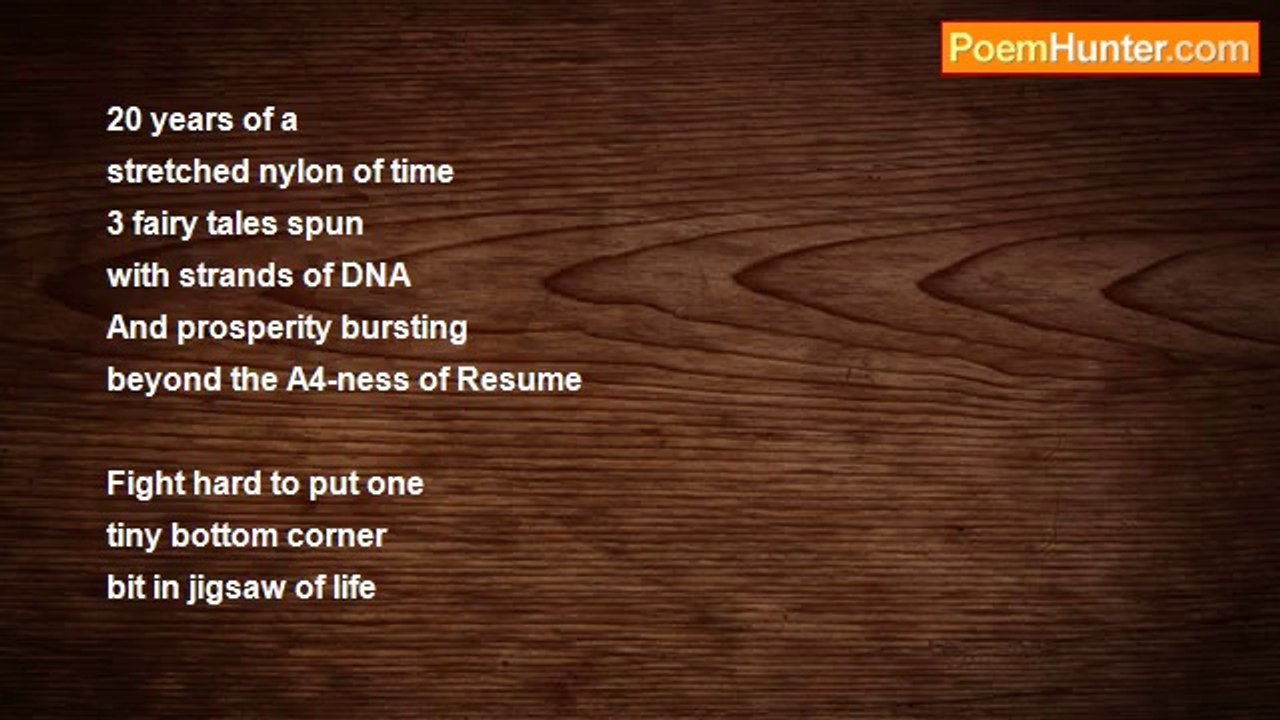 PoemHunter.com

20 years of a
stretched nylon of time
3 fairy tales spun
with strands of DNA
And prosperity bursting
beyond the A4-ness of Resume

Fight hard to put one
tiny bottom corner
bit in jigsaw of life